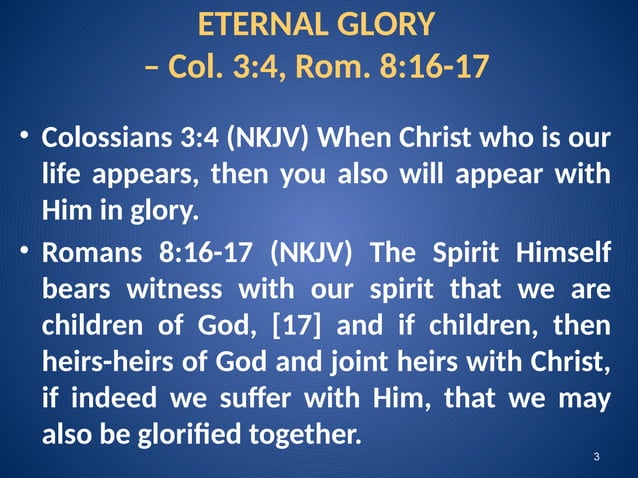 ETERNAL GLORY
– Col. 3:4, Rom. 8:16-17

• Colossians 3:4 (NKJV) When Christ who is our life appears, then you also will appear with Him in glory.

• Romans 8:16-17 (NKJV) The Spirit Himself bears witness with our spirit that we are children of God, [17] and if children, then heirs-heirs of God and joint heirs with Christ, if indeed we suffer with Him, that we may also be glorified together.

3